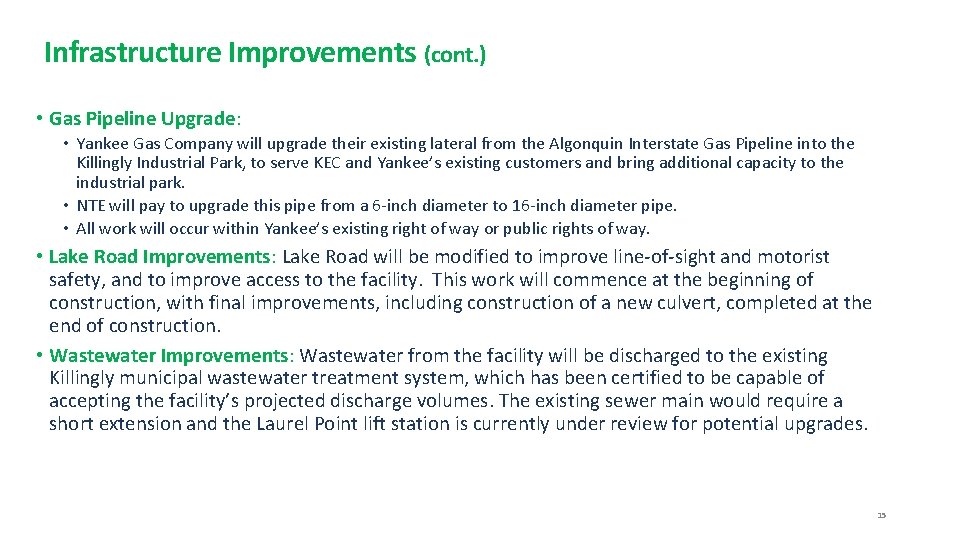 Infrastructure Improvements (cont.)

• Gas Pipeline Upgrade:

• Yankee Gas Company will upgrade their existing lateral from the Algonquin Interstate Gas Pipeline into the Killingly Industrial Park, to serve KEC and Yankee's existing customers and bring additional capacity to the industrial park.
• NTE will pay to upgrade this pipe from a 6-inch diameter to 16-inch diameter pipe.
• All work will occur within Yankee's existing right of way or public rights of way.

• Lake Road Improvements: Lake Road will be modified to improve line-of-sight and motorist safety, and to improve access to the facility. This work will commence at the beginning of construction, with final improvements, including construction of a new culvert, completed at the end of construction.

• Wastewater Improvements: Wastewater from the facility will be discharged to the existing Killingly municipal wastewater treatment system, which has been certified to be capable of accepting the facility's projected discharge volumes. The existing sewer main would require a short extension and the Laurel Point lift station is currently under review for potential upgrades.

15